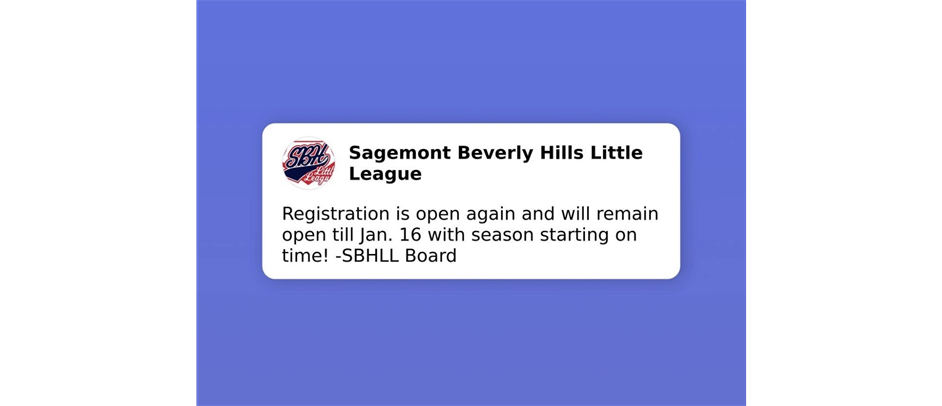 SBH Little League

Sagemont Beverly Hills Little League

Registration is open again and will remain open till Jan. 16 with season starting on time! -SBHLL Board